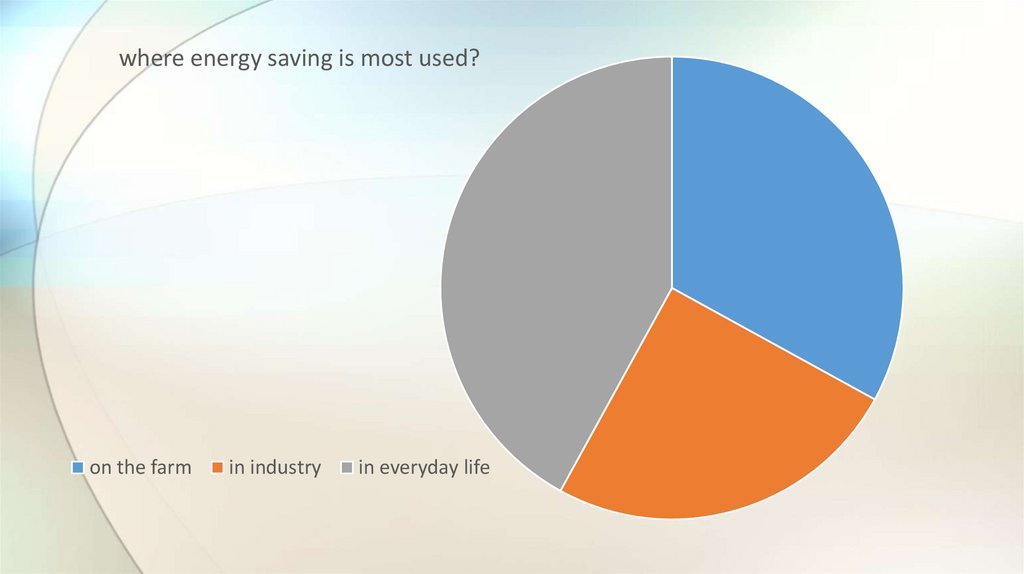 where energy saving is most used?

on the farm in industry in everyday life